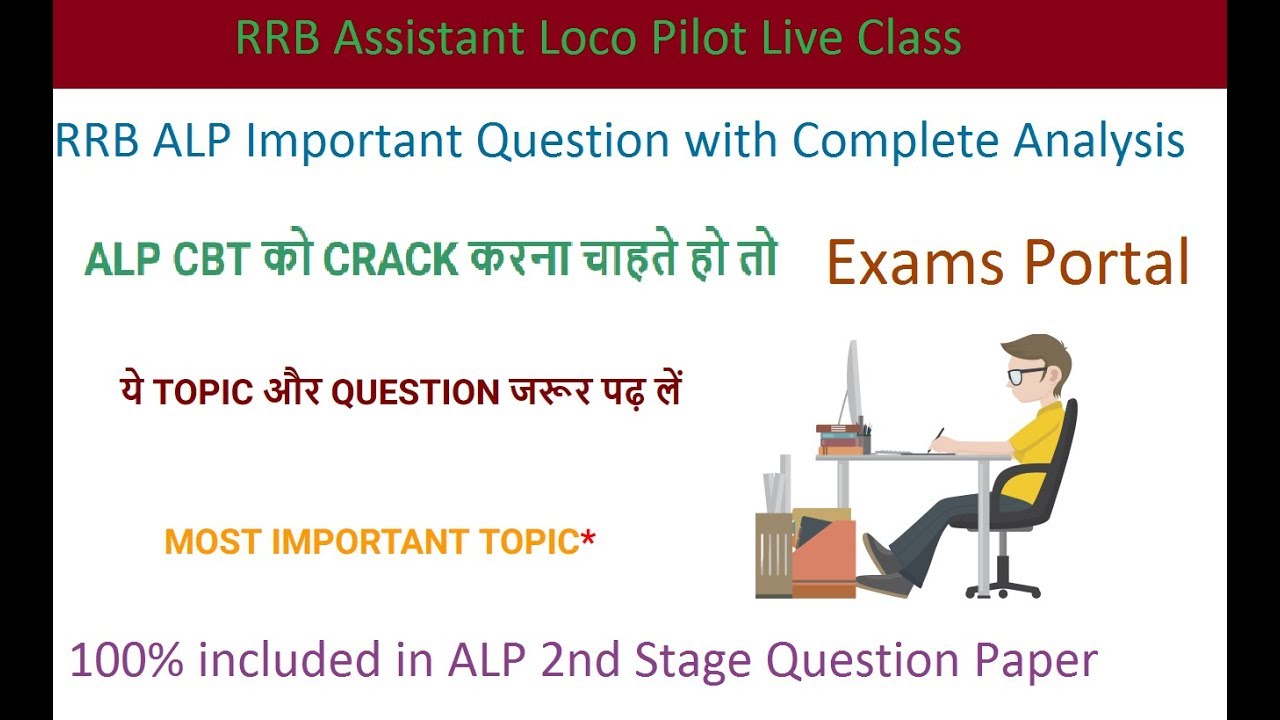 RRB Assistant Loco Pilot Live Class

RRB ALP Important Question with Complete Analysis

ALP CBT को CRACK करना चाहते हो तो

Exams Portal

ये TOPIC और QUESTION जरूर पढ़ लें

MOST IMPORTANT TOPIC*

100% included in ALP 2nd Stage Question Paper